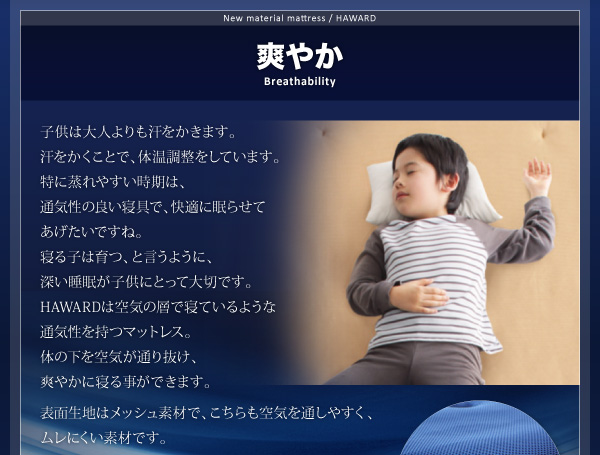 New material mattress / HAWARD

爽やか
Breathability

子供は大人よりも汗をかきます。
汗をかくことで、体温調整をしています。
特に蒸れやすい時期は、
通気性の良い寝具で、快適に眠らせて
あげたいですね。
寝る子は育つ、と言うように、
深い睡眠が子供にとって大切です。
HAWARDは空気の層で寝ているような
通気性を持つマットレス。
体の下を空気が通り抜け、
爽やかに寝る事ができます。

表面生地はメッシュ素材で、こちらも空気を通しやすく、
ムレにくい素材です。